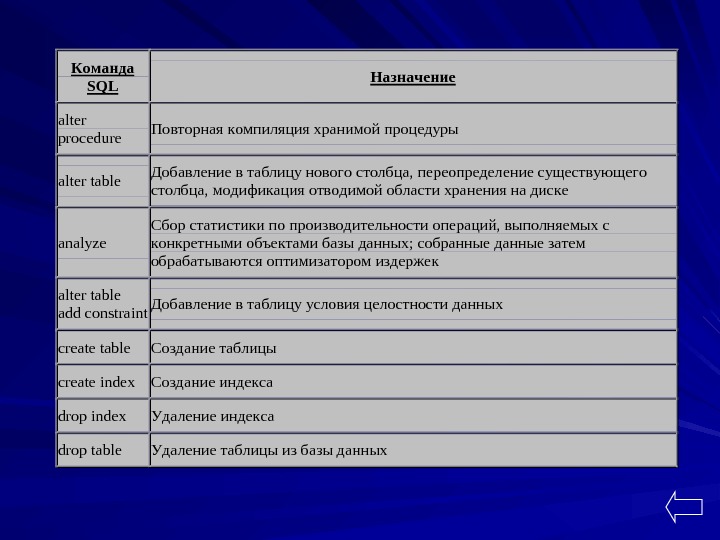 | Команда SQL | Назначение |
|---|---|
| alter procedure | Повторная компиляция хранимой процедуры |
| alter table | Добавление в таблицу нового столбца, переопределение существующего столбца, модификация отводимой области хранения на диске |
| analyze | Сбор статистики по производительности операций, выполняемых с конкретными объектами базы данных; собранные данные затем обрабатываются оптимизатором издержек |
| alter table add constraint | Добавление в таблицу условия целостности данных |
| create table | Создание таблицы |
| create index | Создание индекса |
| drop index | Удаление индекса |
| drop table | Удаление таблицы из базы данных |